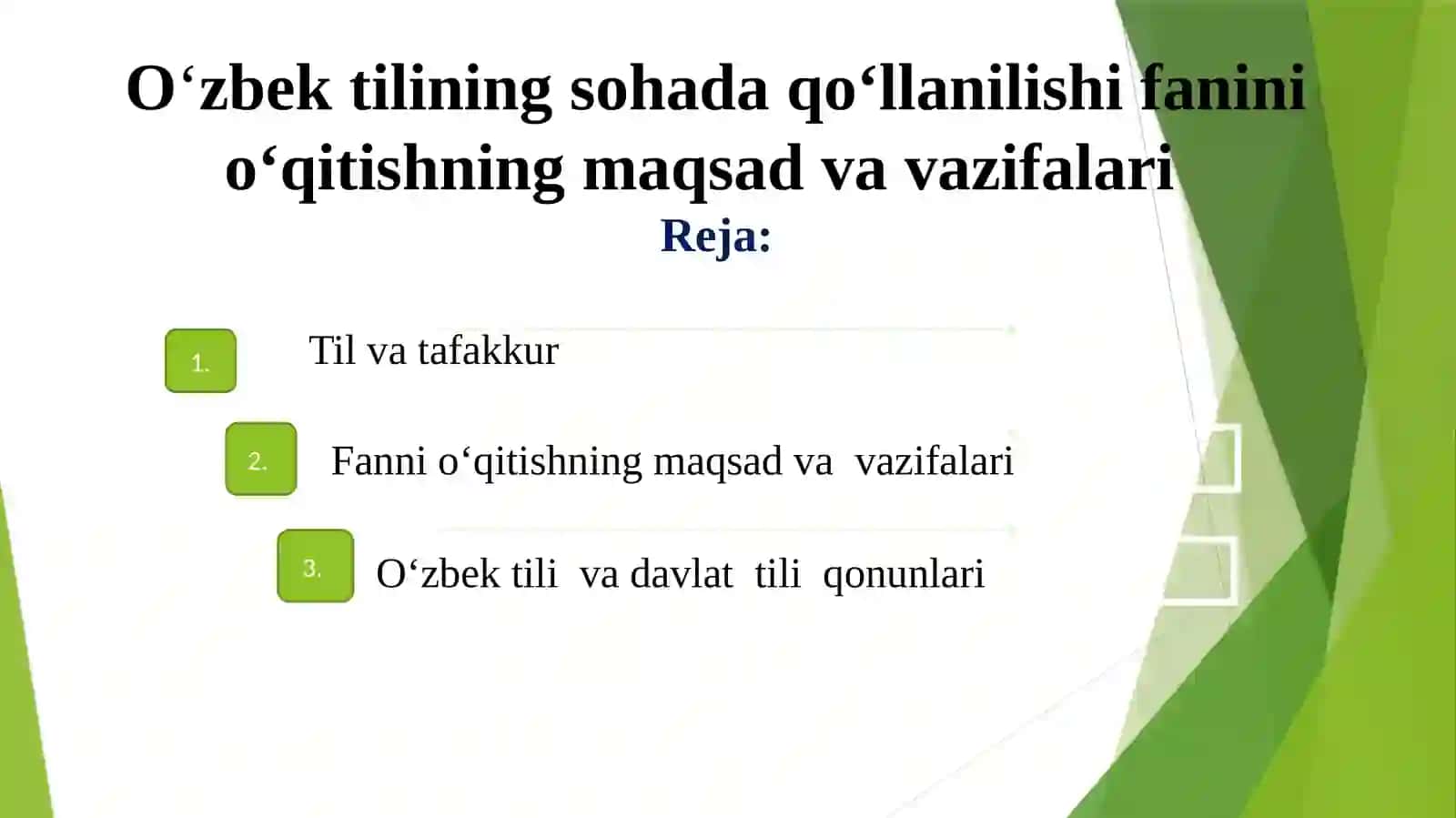 O‘zbek tilining sohada qo‘llanilishi fanini o‘qitishning maqsad va vazifalari

Reja:

1. Til va tafakkur

2. Fanni o‘qitishning maqsad va vazifalari

3. O‘zbek tili va davlat tili qonunlari